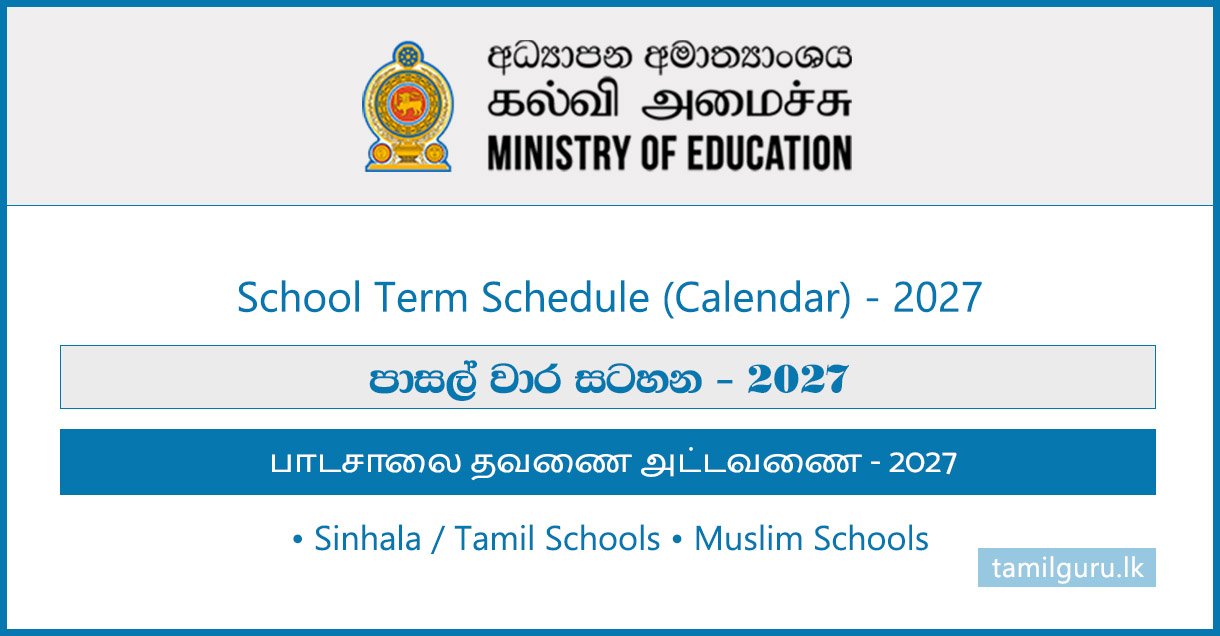 අධ්‍යාපන අමාත්‍යාංශය
கல்வி அமைச்சு
MINISTRY OF EDUCATION

School Term Schedule (Calendar) - 2027

පාසල් වාර සටහන - 2027

பாடசாலை தவணை அட்டவணை - 2027

• Sinhala / Tamil Schools • Muslim Schools

tamilguru.lk